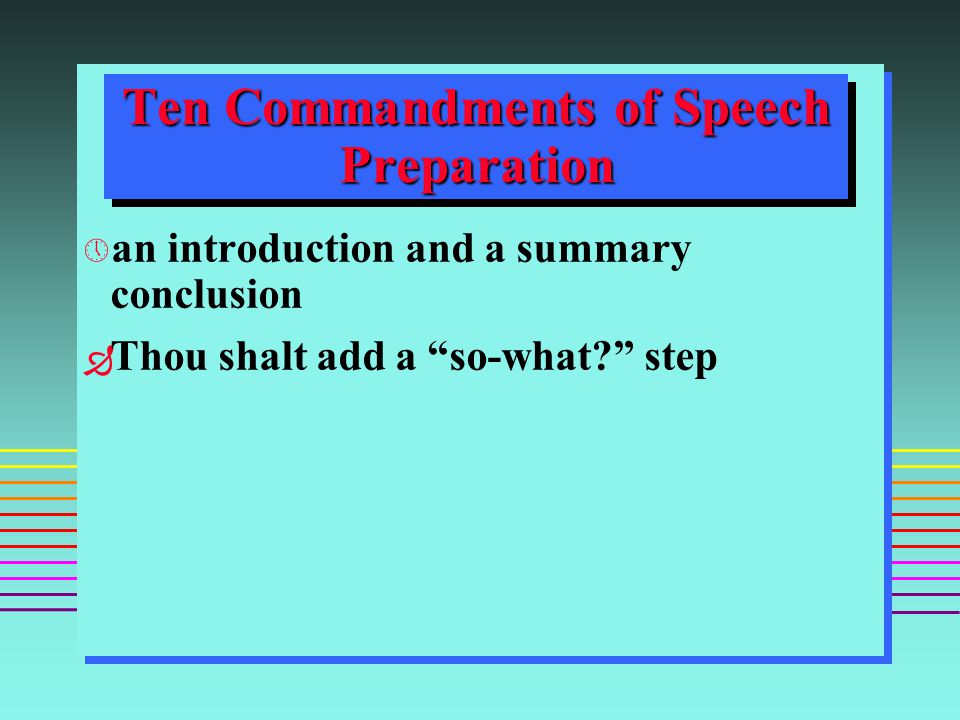 Ten Commandments of Speech Preparation

an introduction and a summary conclusion

Thou shalt add a “so-what?” step